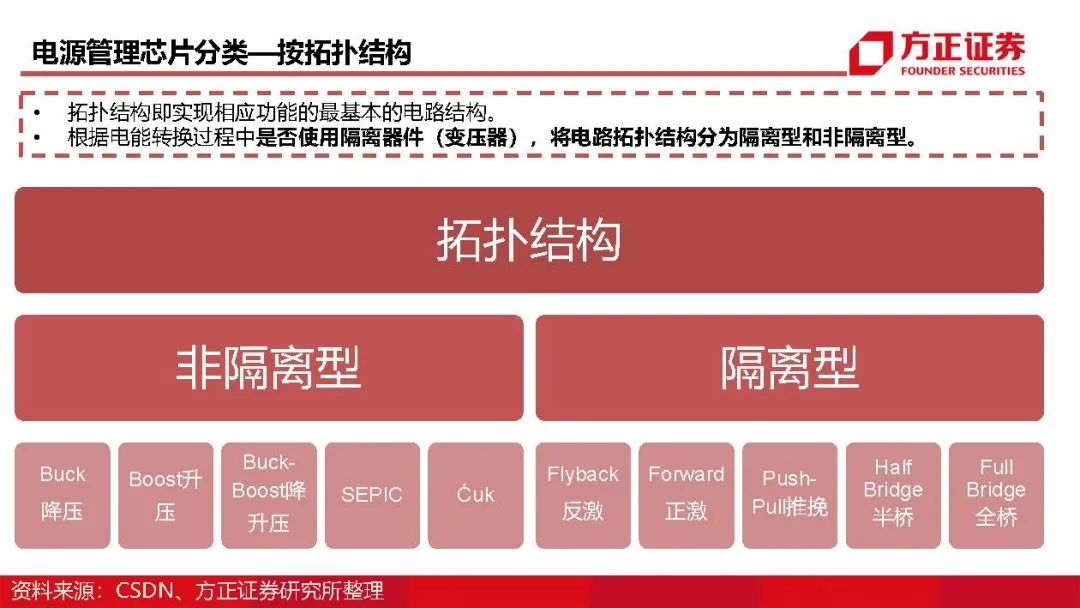 电源管理芯片分类—按拓扑结构

方正证券
FOUNDER SECURITIES

• 拓扑结构即实现相应功能的最基本的电路结构。
• 根据电能转换过程中是否使用隔离器件（变压器），将电路拓扑结构分为隔离型和非隔离型。

拓扑结构

非隔离型

隔离型

Buck 降压

Boost升压

Buck-Boost降升压

SEPIC

Ćuk

Flyback 反激

Forward 正激

Push-Pull推挽

Half Bridge 半桥

Full Bridge 全桥

资料来源：CSDN、方正证券研究所整理